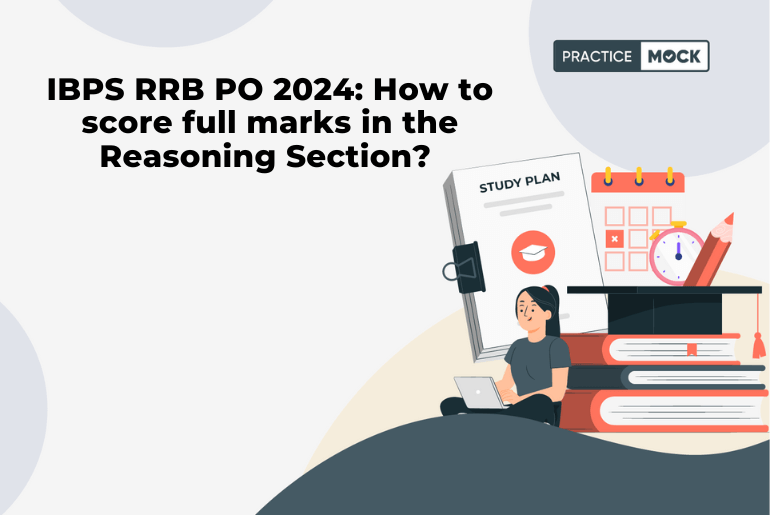 PRACTICE MOCK

IBPS RRB PO 2024: How to score full marks in the Reasoning Section?

STUDY PLAN